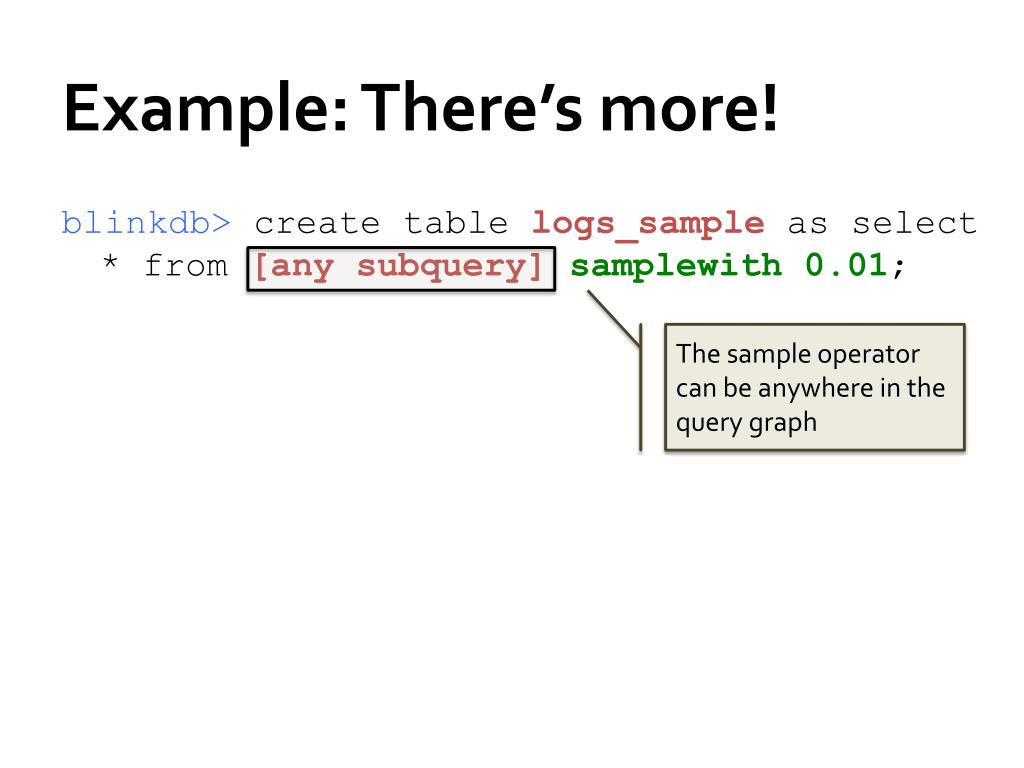 Example: There's more!

blinkdb> create table logs_sample as select * from [any subquery] samplewith 0.01;

The sample operator can be anywhere in the query graph